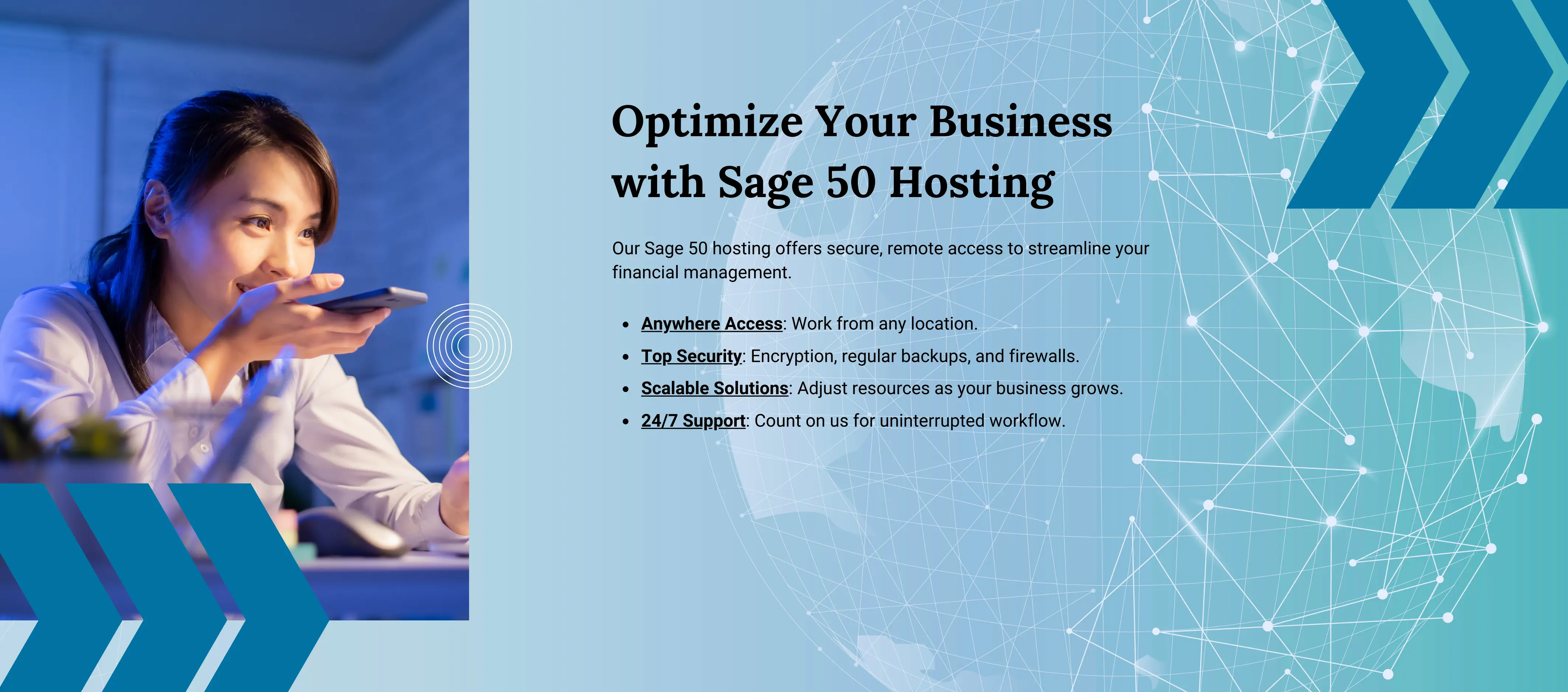 Optimize Your Business with Sage 50 Hosting

Our Sage 50 hosting offers secure, remote access to streamline your financial management.

- Anywhere Access: Work from any location.
- Top Security: Encryption, regular backups, and firewalls.
- Scalable Solutions: Adjust resources as your business grows.
- 24/7 Support: Count on us for uninterrupted workflow.